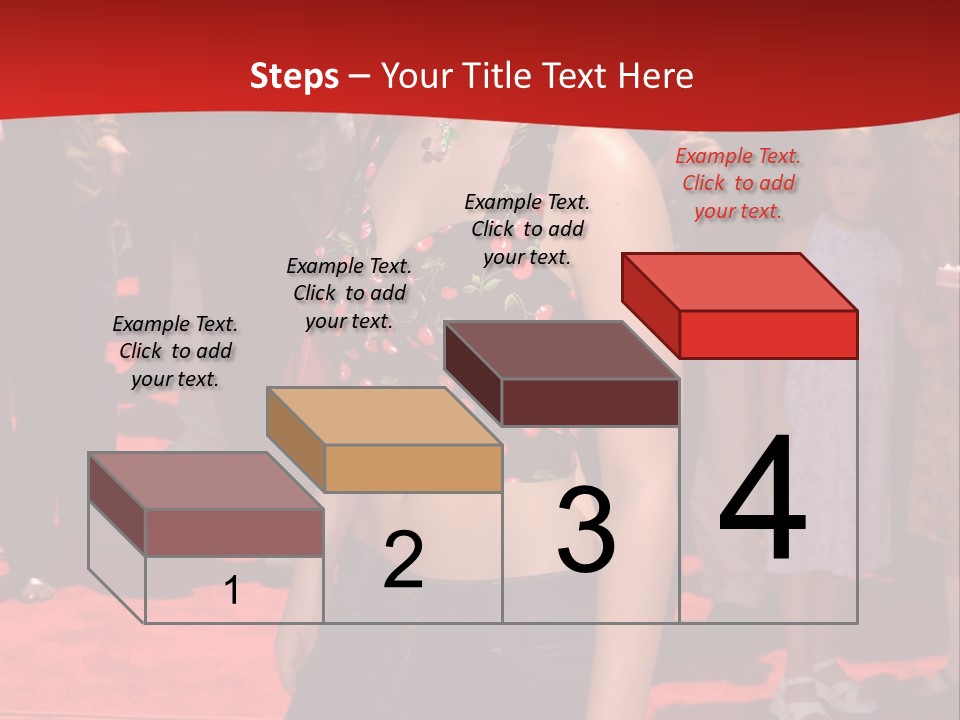 Steps – Your Title Text Here

Example Text. Click to add your text.

Example Text. Click to add your text.

Example Text. Click to add your text.

Example Text. Click to add your text.

1

2

3

4